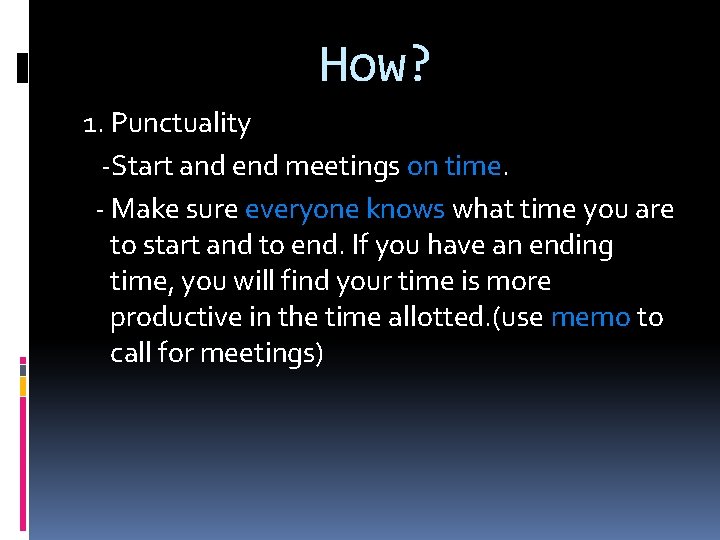 How?

1. Punctuality

-Start and end meetings on time.

- Make sure everyone knows what time you are to start and to end. If you have an ending time, you will find your time is more productive in the time allotted.(use memo to call for meetings)